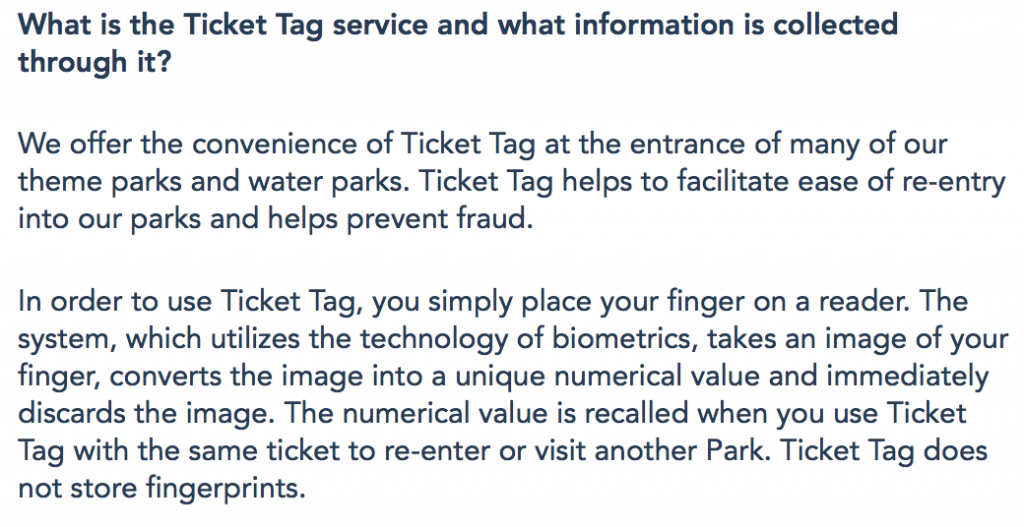 What is the Ticket Tag service and what information is collected through it?

We offer the convenience of Ticket Tag at the entrance of many of our theme parks and water parks. Ticket Tag helps to facilitate ease of re-entry into our parks and helps prevent fraud.

In order to use Ticket Tag, you simply place your finger on a reader. The system, which utilizes the technology of biometrics, takes an image of your finger, converts the image into a unique numerical value and immediately discards the image. The numerical value is recalled when you use Ticket Tag with the same ticket to re-enter or visit another Park. Ticket Tag does not store fingerprints.